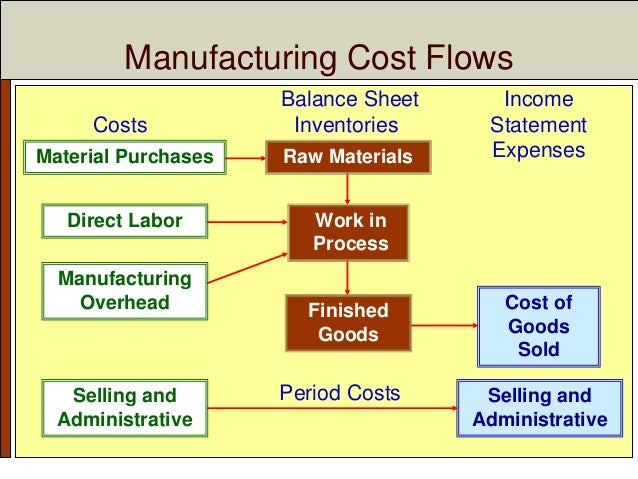 Manufacturing Cost Flows

Costs

Balance Sheet Inventories

Income Statement Expenses

Material Purchases

Raw Materials

Direct Labor

Work in Process

Manufacturing Overhead

Finished Goods

Cost of Goods Sold

Selling and Administrative

Period Costs

Selling and Administrative